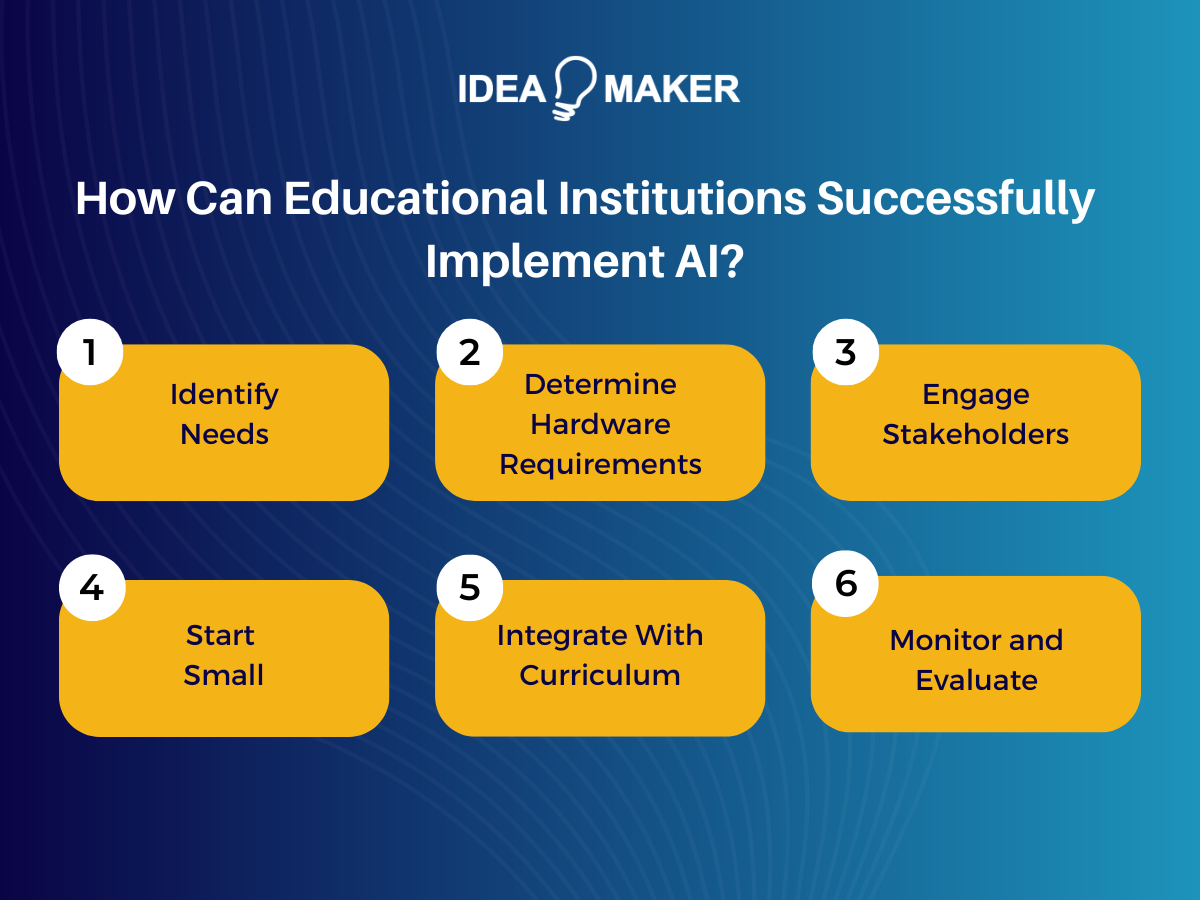 IDEA MAKER

How Can Educational Institutions Successfully Implement AI?

1
Identify Needs

2
Determine Hardware Requirements

3
Engage Stakeholders

4
Start Small

5
Integrate With Curriculum

6
Monitor and Evaluate